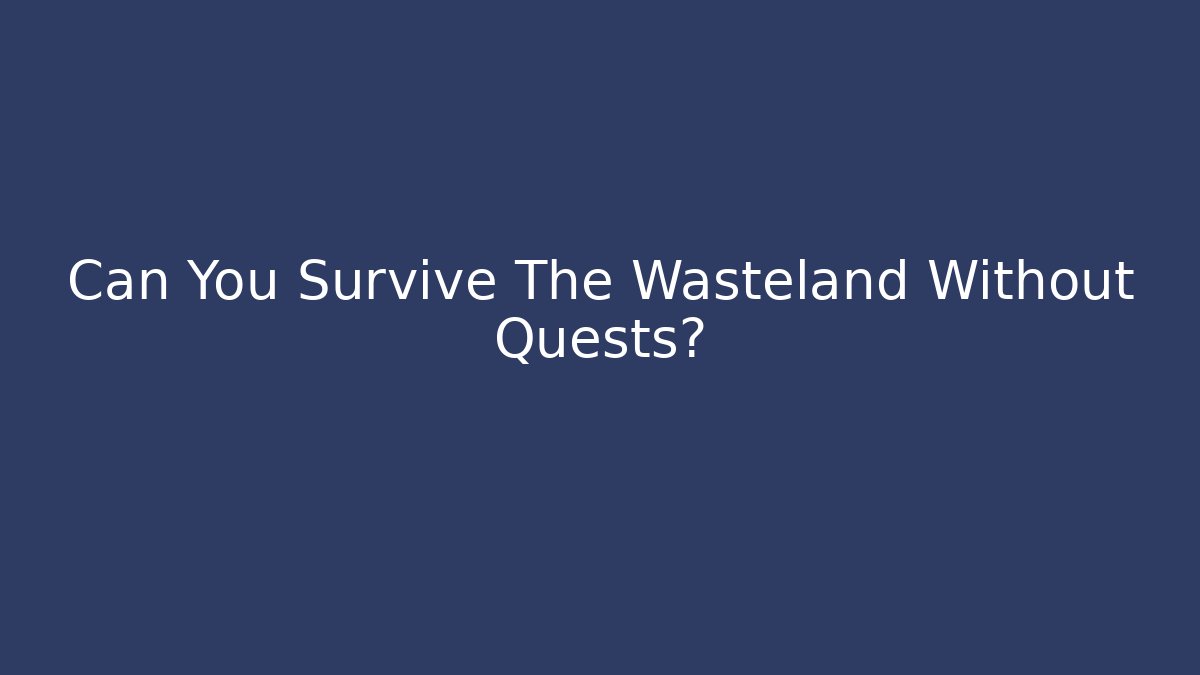 Can You Survive The Wasteland Without Quests?